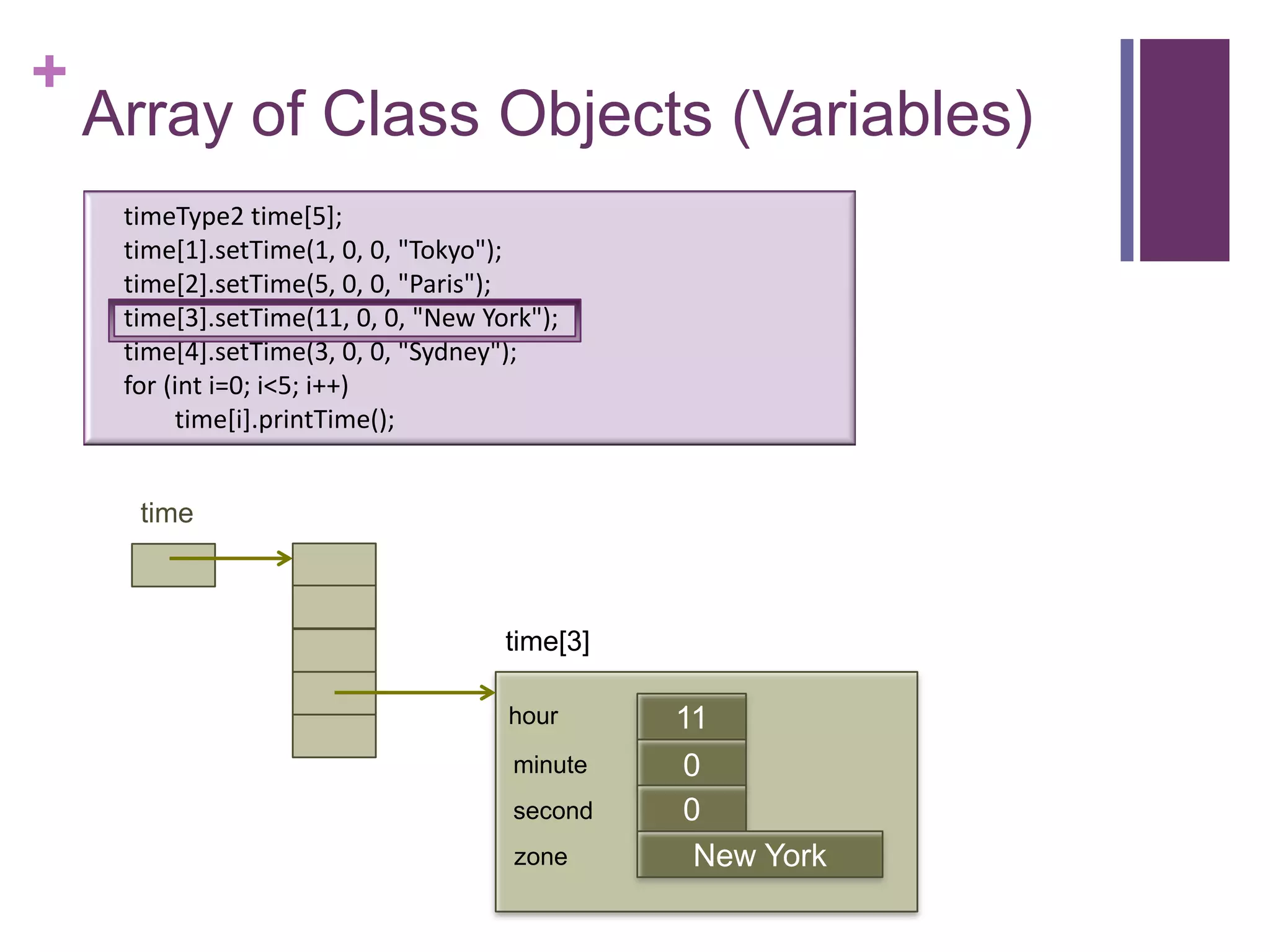 +
Array of Class Objects (Variables)

timeType2 time[5];
time[1].setTime(1, 0, 0, "Tokyo");
time[2].setTime(5, 0, 0, "Paris");
time[3].setTime(11, 0, 0, "New York");
time[4].setTime(3, 0, 0, "Sydney");
for (int i=0; i<5; i++)
time[i].printTime();

time

time[3]

hour 11
minute 0
second 0
zone New York